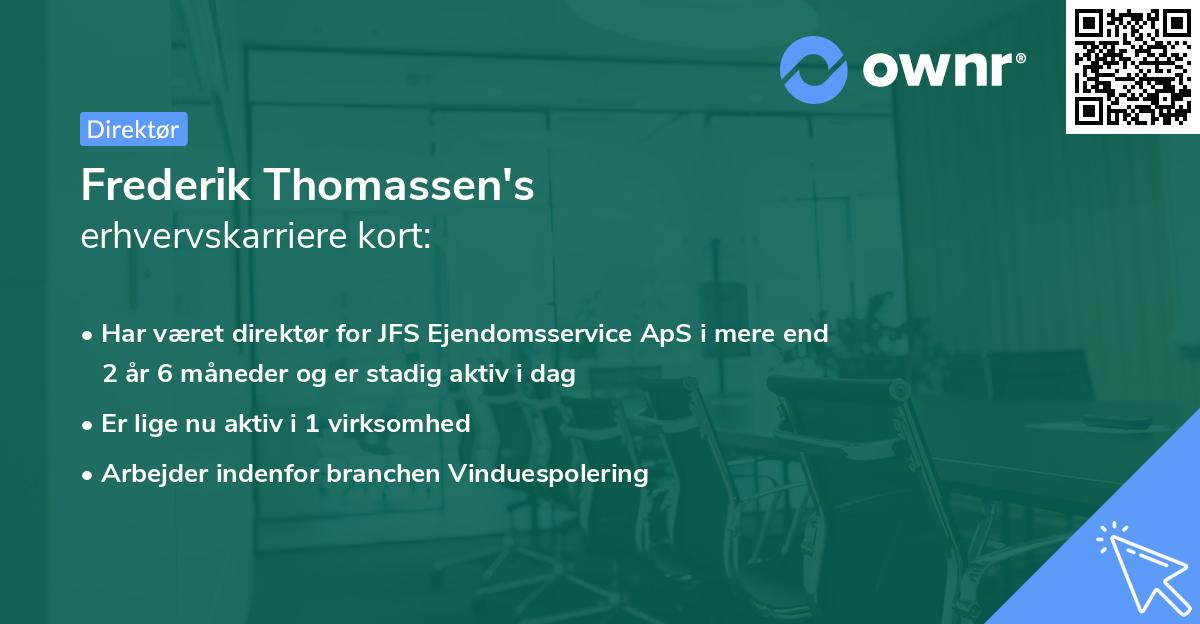 ownr®

Direktør

Frederik Thomassen's
erhvervskarriere kort:

• Har været direktør for JFS Ejendomsservice ApS i mere end 2 år 6 måneder og er stadig aktiv i dag
• Er lige nu aktiv i 1 virksomhed
• Arbejder indenfor branchen Vinduespolering